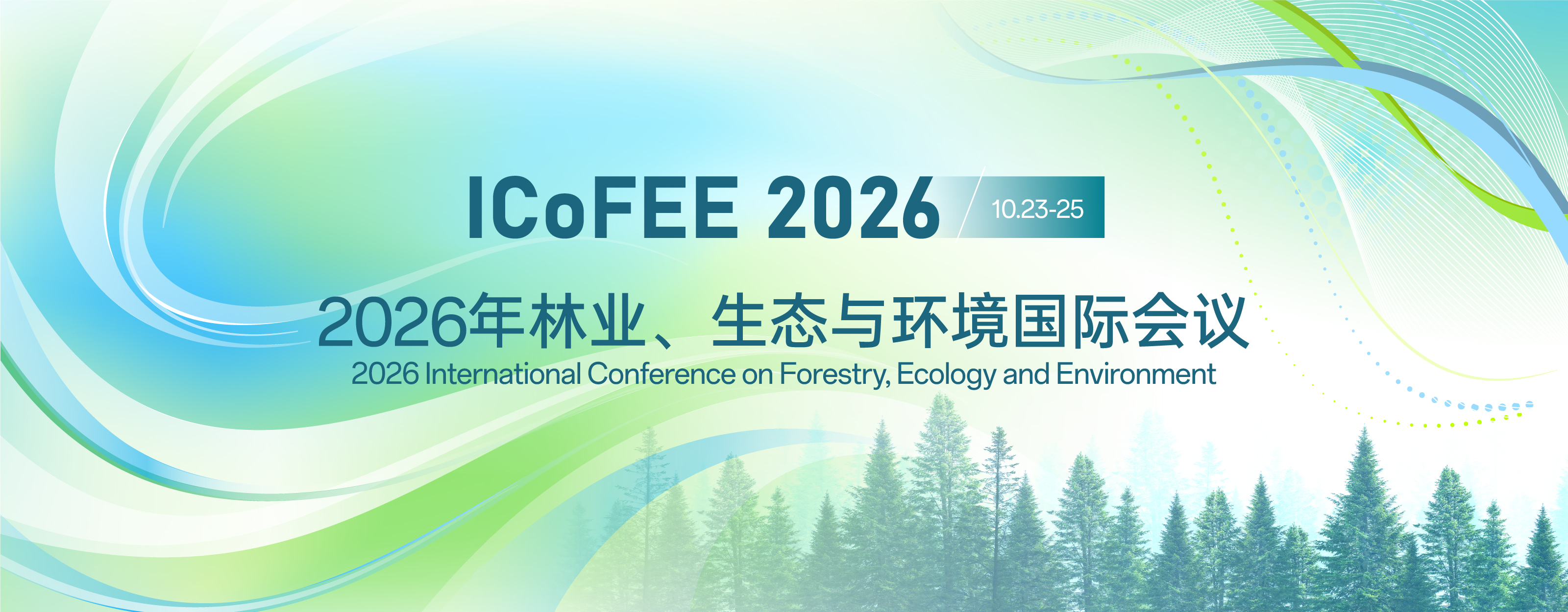 ICoFEE 2026 10.23-25

2026年林业、生态与环境国际会议

2026 International Conference on Forestry, Ecology and Environment